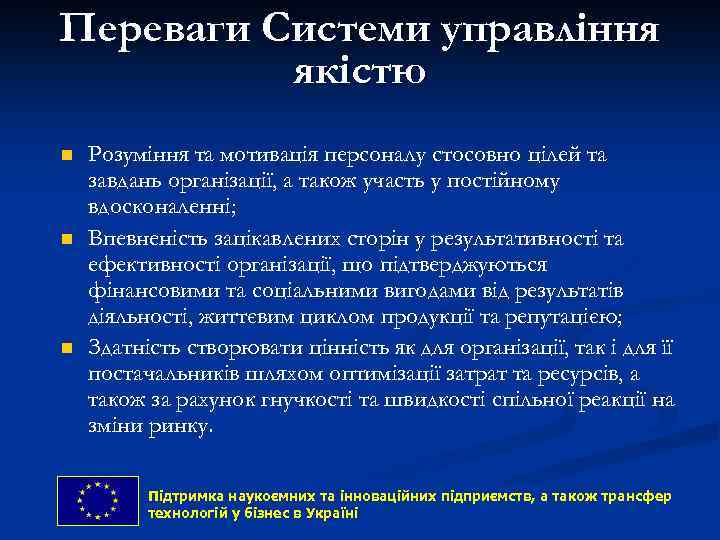 Переваги Системи управління якістю

Розуміння та мотивація персоналу стосовно цілей та завдань організації, а також участь у постійному вдосконаленні;

Впевненість зацікавлених сторін у результативності та ефективності організації, що підтверджуються фінансовими та соціальними вигодами від результатів діяльності, життєвим циклом продукції та репутацією;

Здатність створювати цінність як для організації, так і для її постачальників шляхом оптимізації затрат та ресурсів, а також за рахунок гнучкості та швидкості спільної реакції на зміни ринку.

Підтримка наукоємних та інноваційних підприємств, а також трансфер технологій у бізнес в Україні